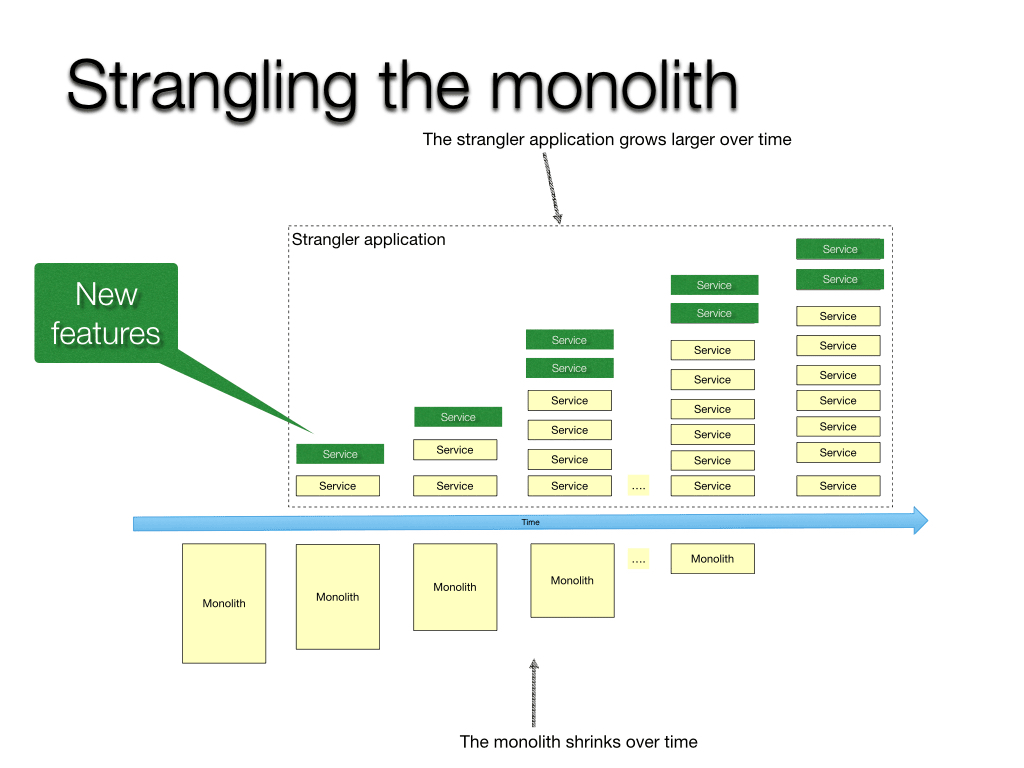 Strangling the monolith

The strangler application grows larger over time

Strangler application

New features

Service
Service

Service
Service

Service
Service
Service
Service
Service
Service

....

Service
Service
Service
Service
Service
Service
Service
Service

Service
Service
Service
Service
Service
Service
Service
Service
Service
Service

Time

Monolith

Monolith

Monolith

Monolith

....

Monolith

The monolith shrinks over time